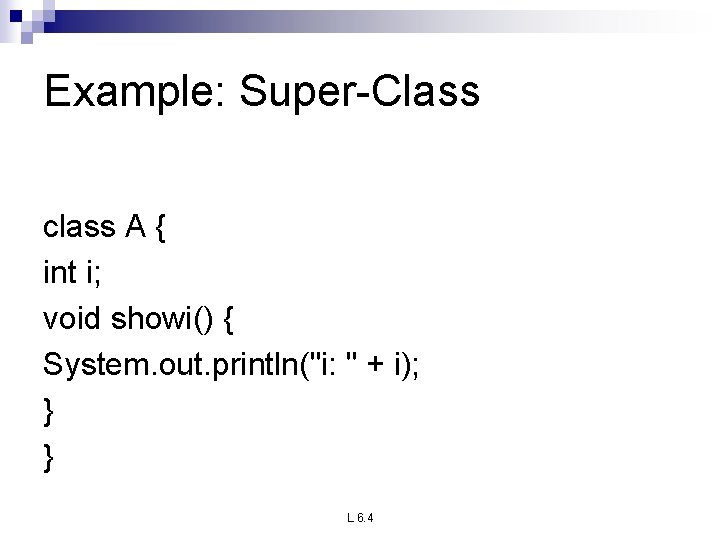 Example: Super-Class

class A {
int i;
void showi() {
System.out.println("i: " + i);
}
}

L 6.4